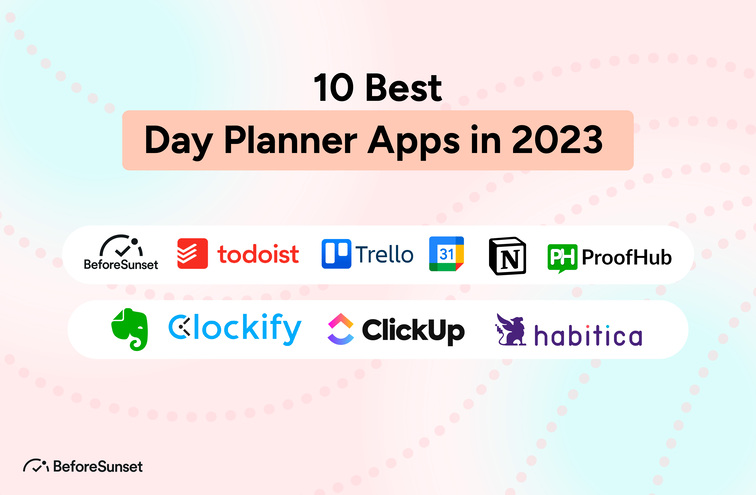 10 Best
Day Planner Apps in 2023

BeforeSunset todoist Trello 31 N PH ProofHub

Clockify ClickUp habitica

BeforeSunset